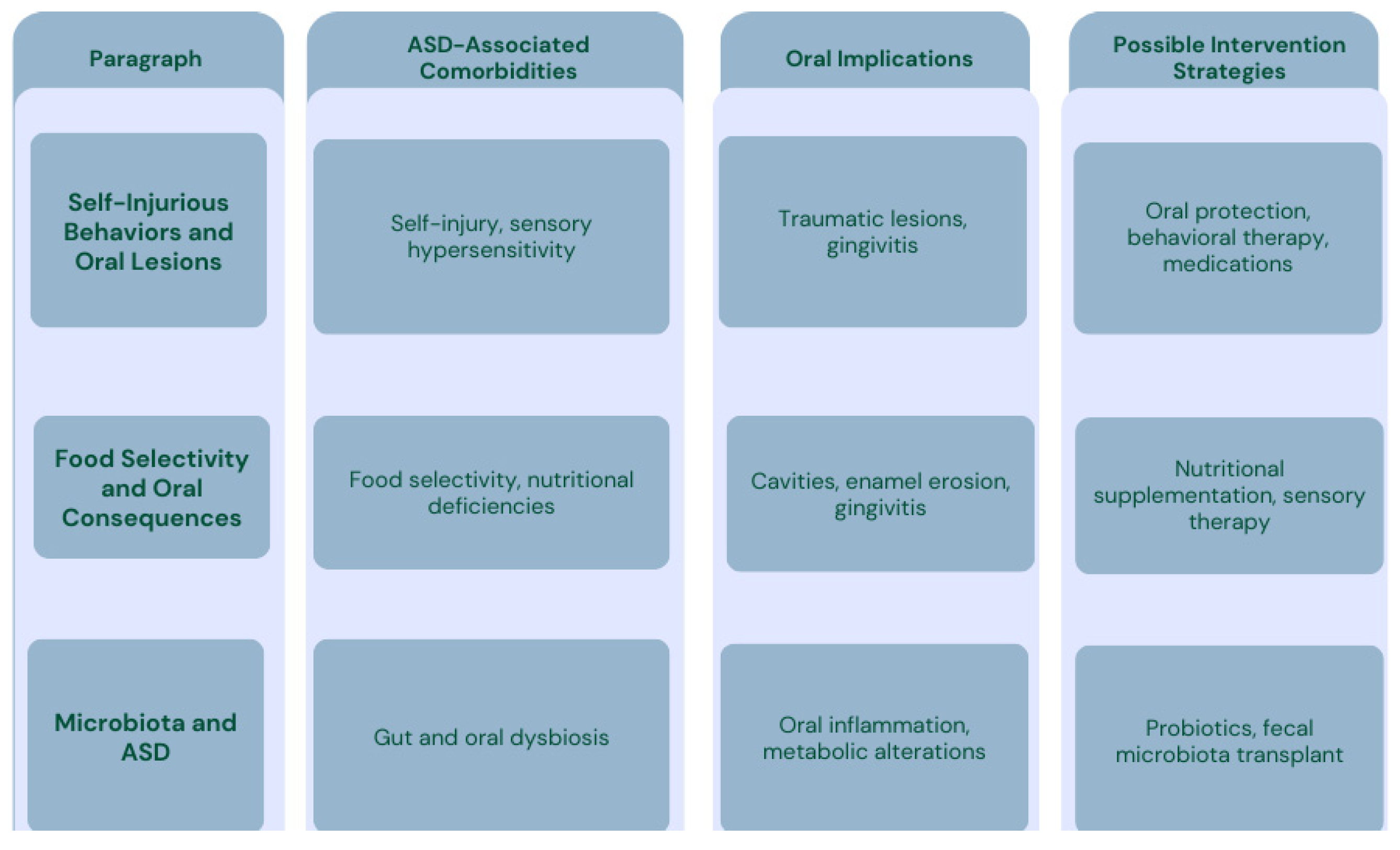 | Paragraph | ASD-Associated Comorbidities | Oral Implications | Possible Intervention Strategies |
|---|---|---|---|
| Self-Injurious Behaviors and Oral Lesions | Self-injury, sensory hypersensitivity | Traumatic lesions, gingivitis | Oral protection, behavioral therapy, medications |
| Food Selectivity and Oral Consequences | Food selectivity, nutritional deficiencies | Cavities, enamel erosion, gingivitis | Nutritional supplementation, sensory therapy |
| Microbiota and ASD | Gut and oral dysbiosis | Oral inflammation, metabolic alterations | Probiotics, fecal microbiota transplant |